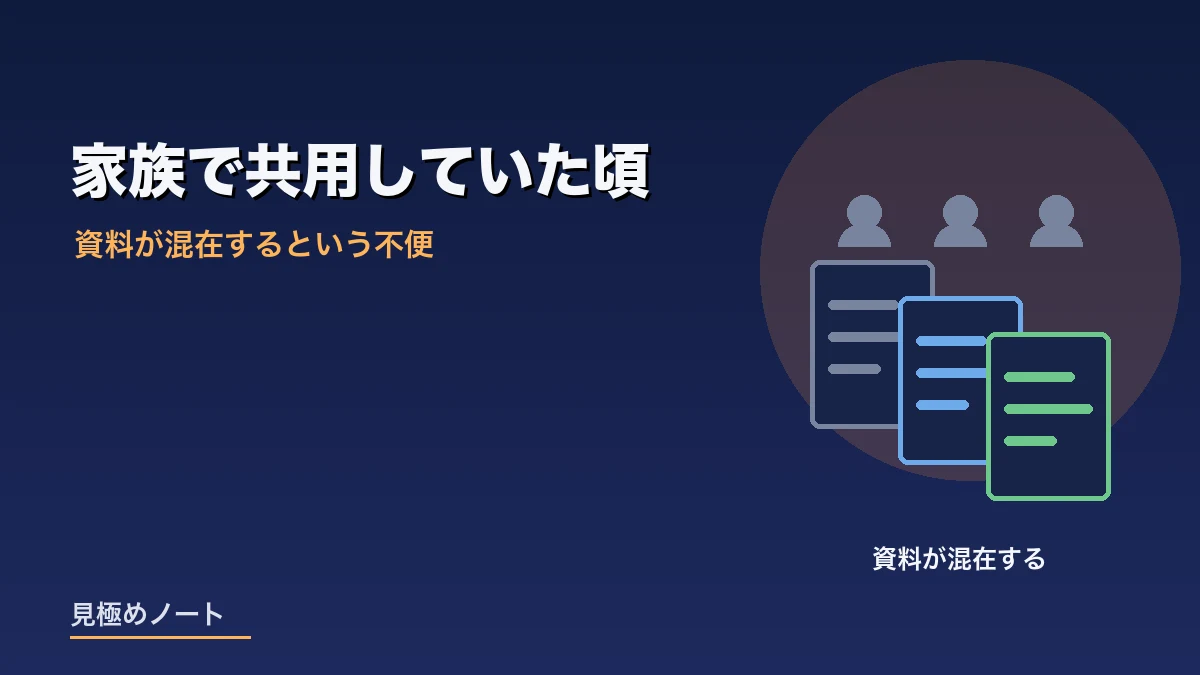 家族で共用していた頃

資料が混在するという不便

資料が混在する

見極めノート